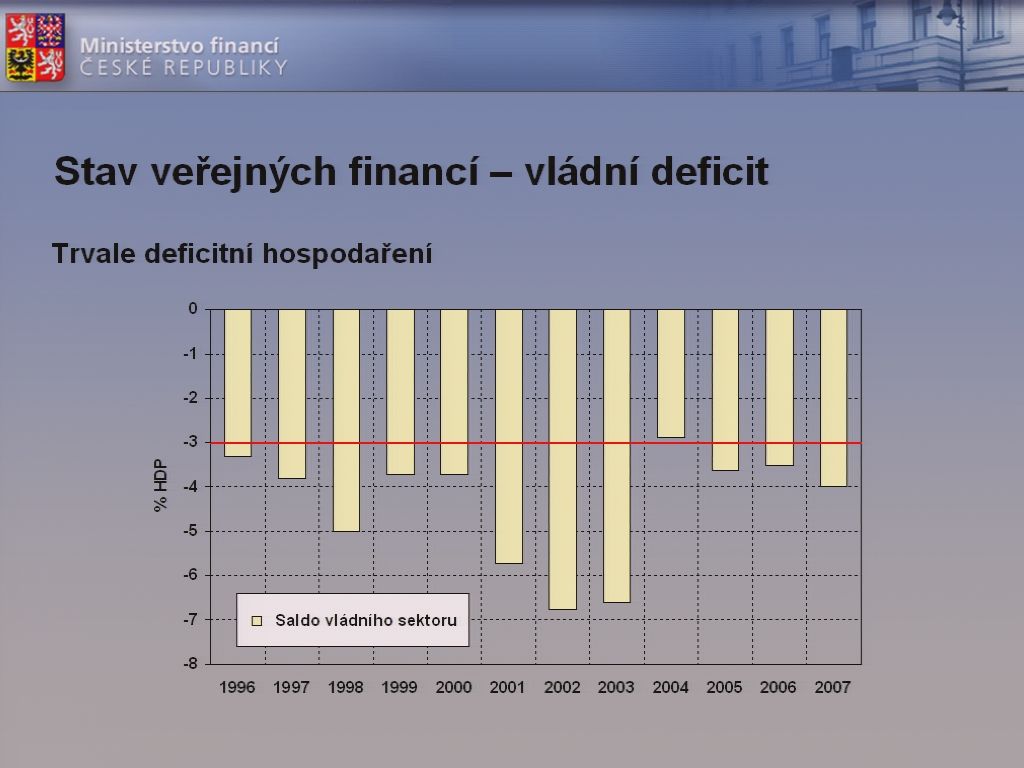 Ministerstvo financí
ČESKÉ REPUBLIKY

Stav veřejných financí – vládní deficit

Trvale deficitní hospodaření

0
-1
-2
-3
-4
-5
-6
-7
-8

% HDP

Saldo vládního sektoru

1996 1997 1998 1999 2000 2001 2002 2003 2004 2005 2006 2007